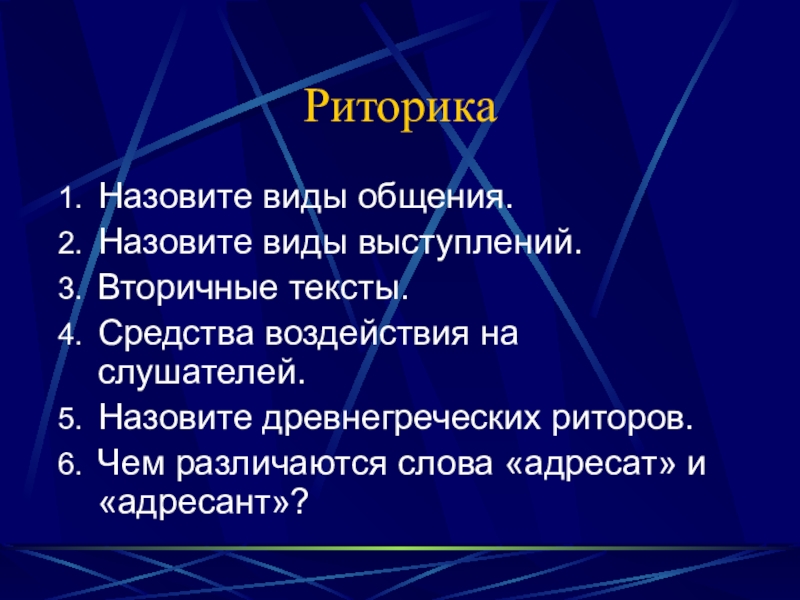 Риторика

1. Назовите виды общения.
2. Назовите виды выступлений.
3. Вторичные тексты.
4. Средства воздействия на слушателей.
5. Назовите древнегреческих риторов.
6. Чем различаются слова «адресат» и «адресант»?